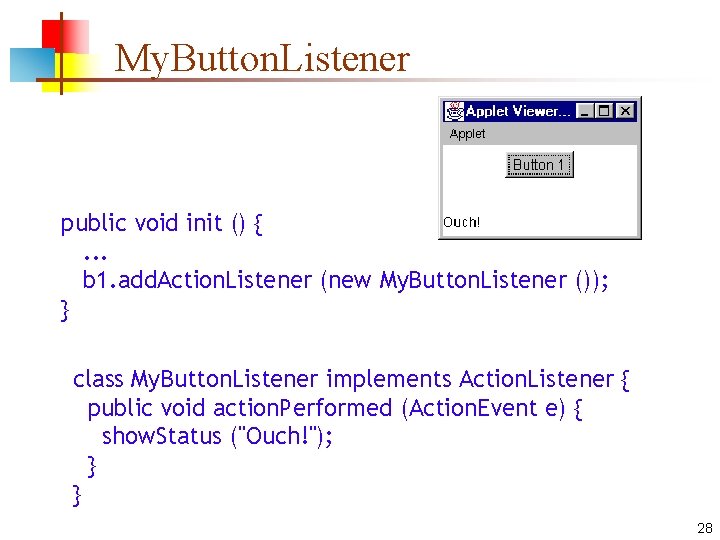 MyButtonListener

Applet Viewer...

Applet

Button 1

Ouch!

public void init () {
  ...
  b1.addActionListener (new MyButtonListener ());
}

class MyButtonListener implements ActionListener {
  public void actionPerformed (ActionEvent e) {
    showStatus ("Ouch!");
  }
}

28